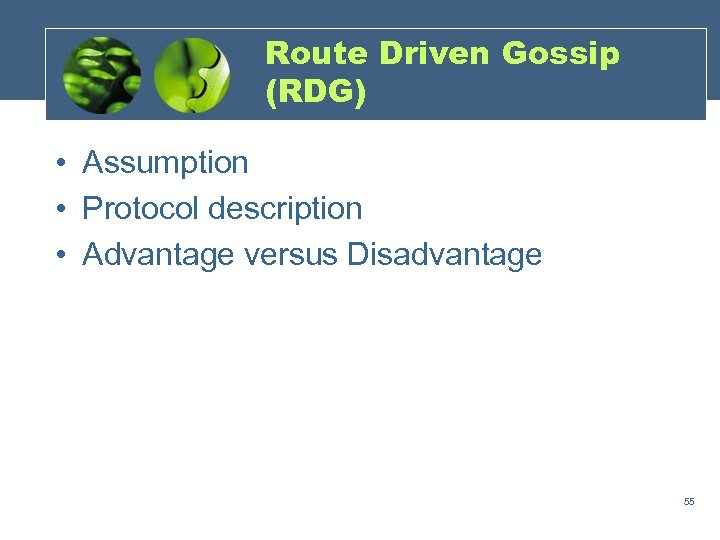 Route Driven Gossip (RDG)

• Assumption
• Protocol description
• Advantage versus Disadvantage

55